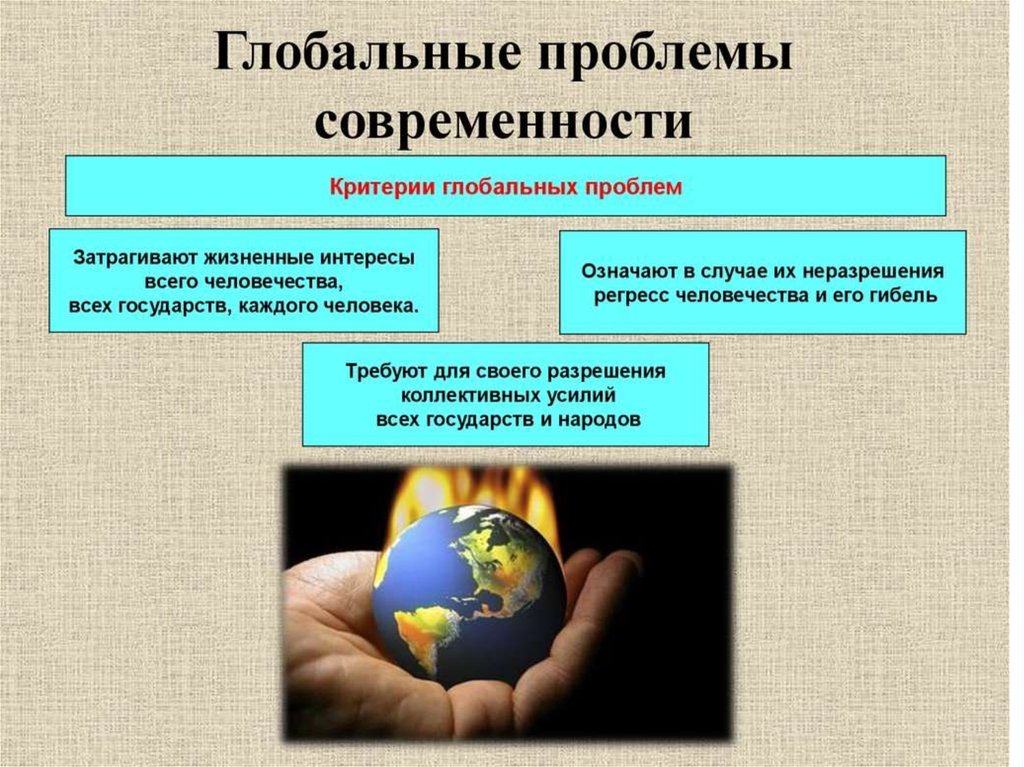 Глобальные проблемы современности

Критерии глобальных проблем

Затрагивают жизненные интересы всего человечества, всех государств, каждого человека.

Означают в случае их неразрешения регресс человечества и его гибель

Требуют для своего разрешения коллективных усилий всех государств и народов